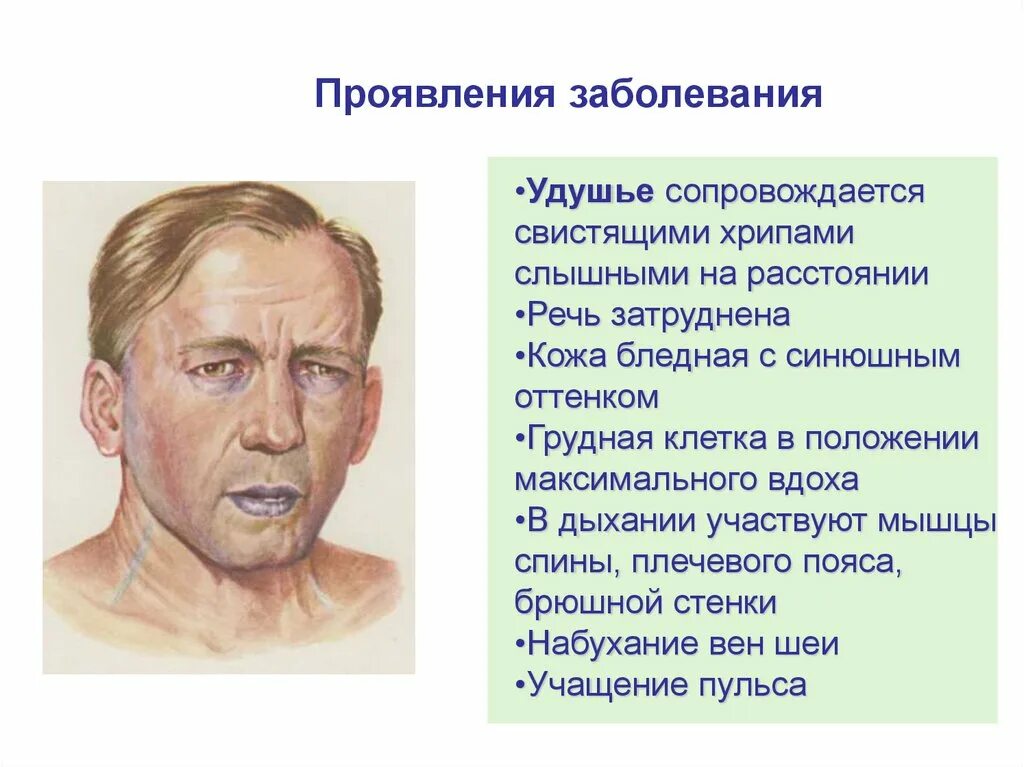 Проявления заболевания

•Удушье сопровождается свистящими хрипами слышными на расстоянии
•Речь затруднена
•Кожа бледная с синюшным оттенком
•Грудная клетка в положении максимального вдоха
•В дыхании участвуют мышцы спины, плечевого пояса, брюшной стенки
•Набухание вен шеи
•Учащение пульса